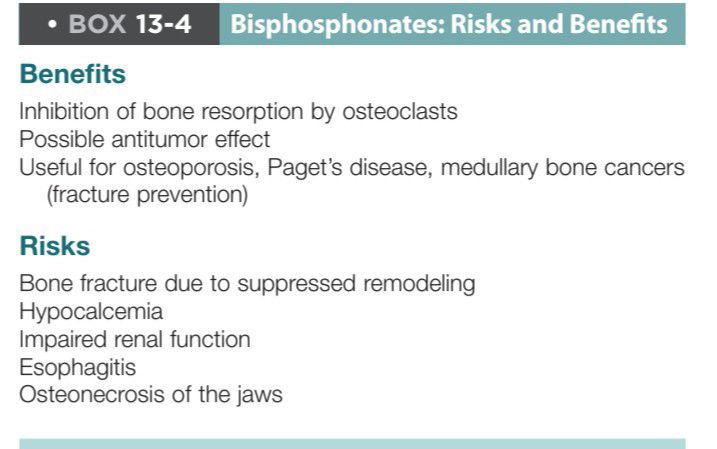 • BOX 13-4 Bisphosphonates: Risks and Benefits

Benefits

Inhibition of bone resorption by osteoclasts
Possible antitumor effect
Useful for osteoporosis, Paget's disease, medullary bone cancers (fracture prevention)

Risks

Bone fracture due to suppressed remodeling
Hypocalcemia
Impaired renal function
Esophagitis
Osteonecrosis of the jaws